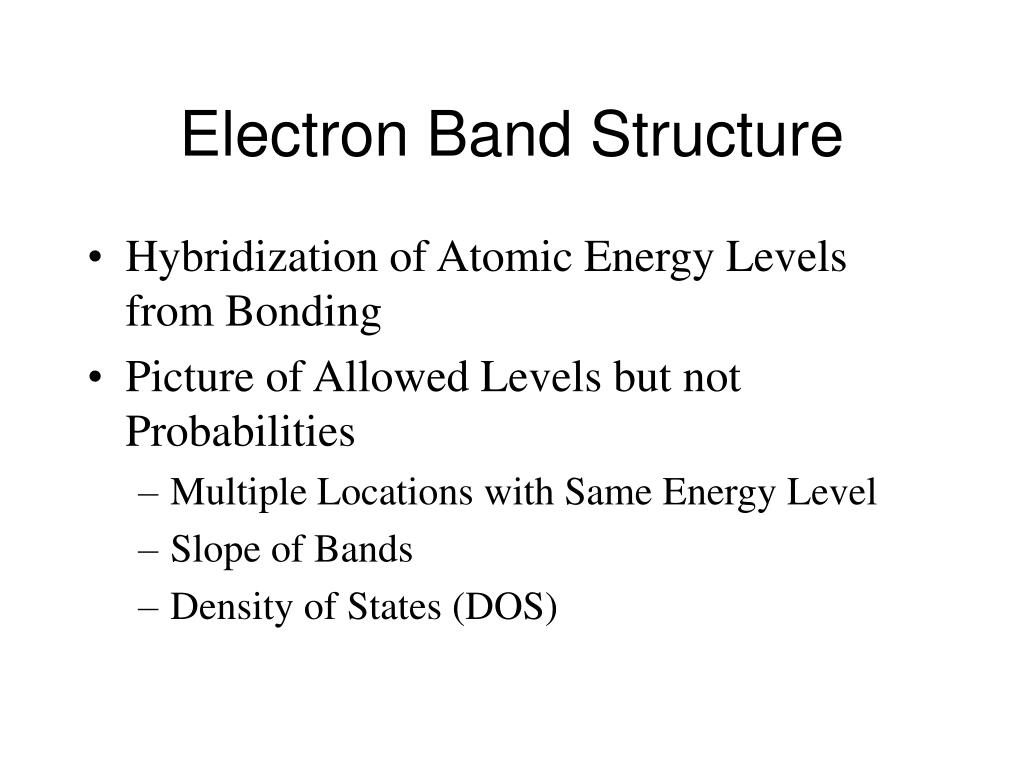 Electron Band Structure

• Hybridization of Atomic Energy Levels from Bonding
• Picture of Allowed Levels but not Probabilities
– Multiple Locations with Same Energy Level
– Slope of Bands
– Density of States (DOS)